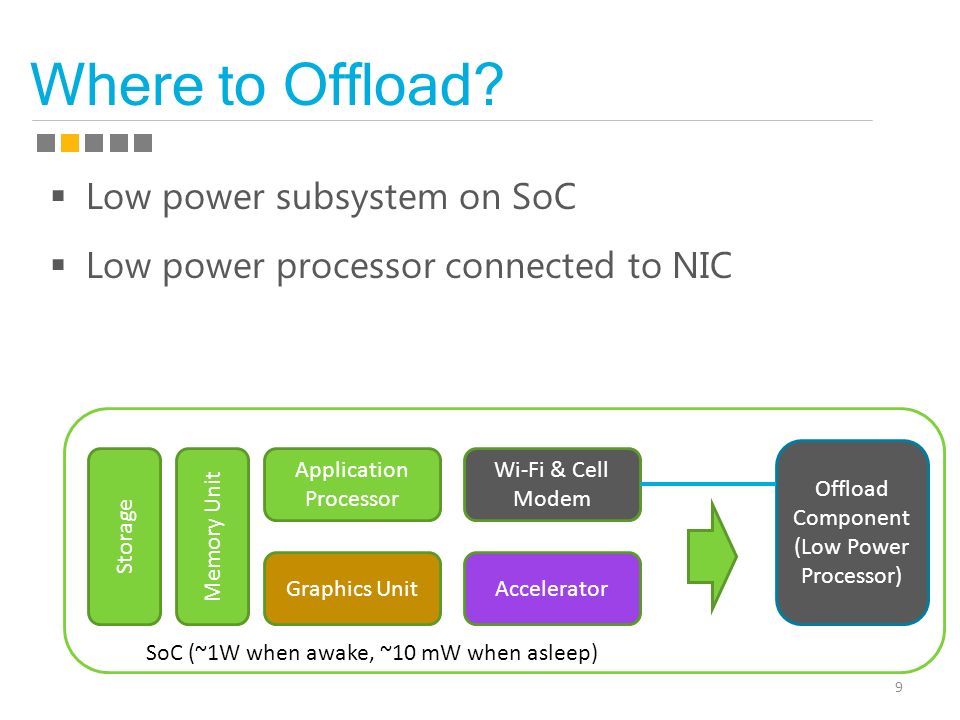 Where to Offload?

▪ Low power subsystem on SoC

▪ Low power processor connected to NIC

Storage

Memory Unit

Application Processor

Wi-Fi & Cell Modem

Graphics Unit

Accelerator

Offload Component (Low Power Processor)

SoC (~1W when awake, ~10 mW when asleep)

9